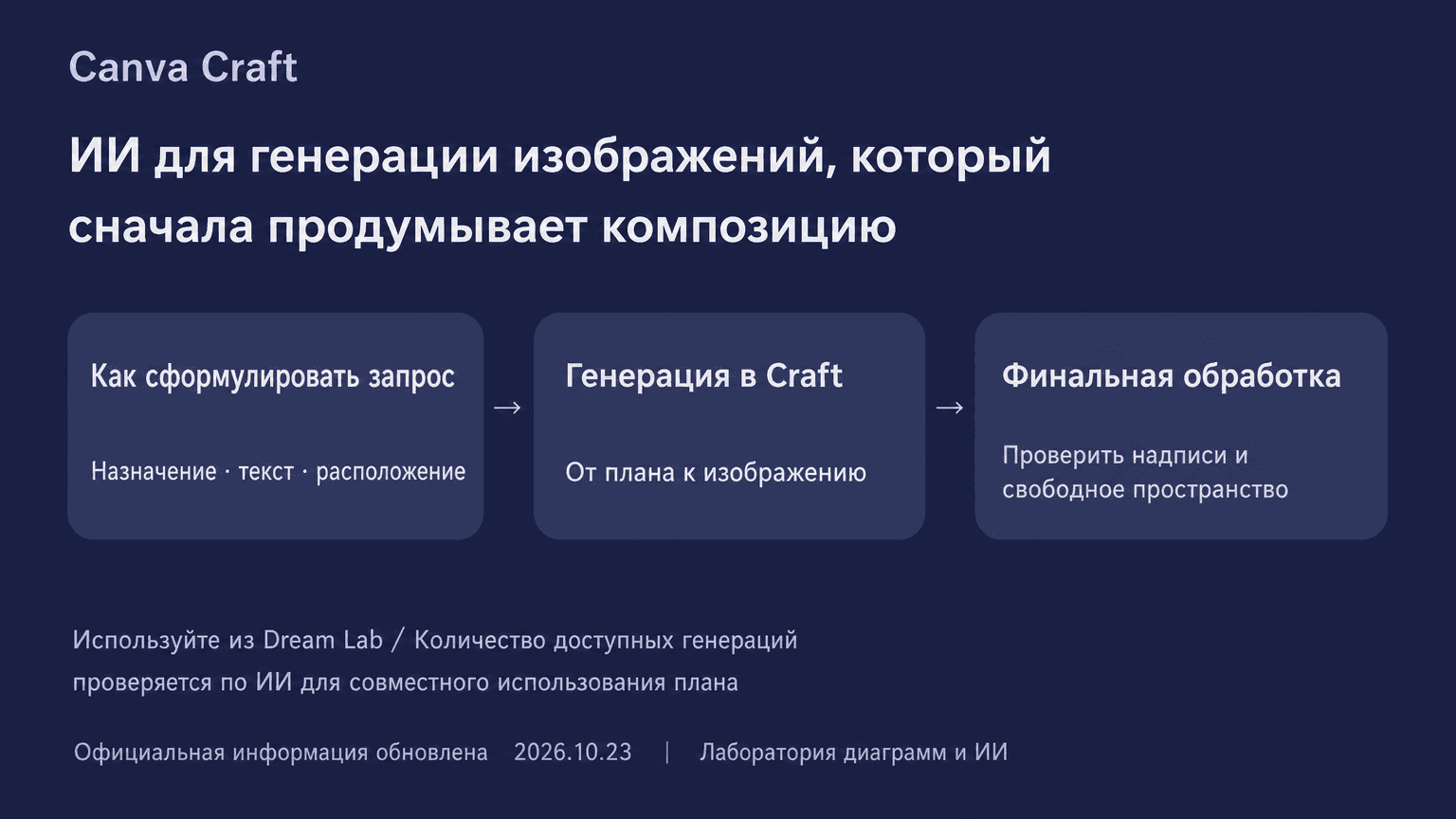 Canva Craft

ИИ для генерации изображений, который сначала продумывает композицию

Как сформулировать запрос

Назначение · текст · расположение

→

Генерация в Craft

От плана к изображению

→

Финальная обработка

Проверить надписи и свободное пространство

Используйте из Dream Lab / Количество доступных генераций проверяется по ИИ для совместного использования плана

Официальная информация обновлена 2026.10.23 | Лаборатория диаграмм и ИИ